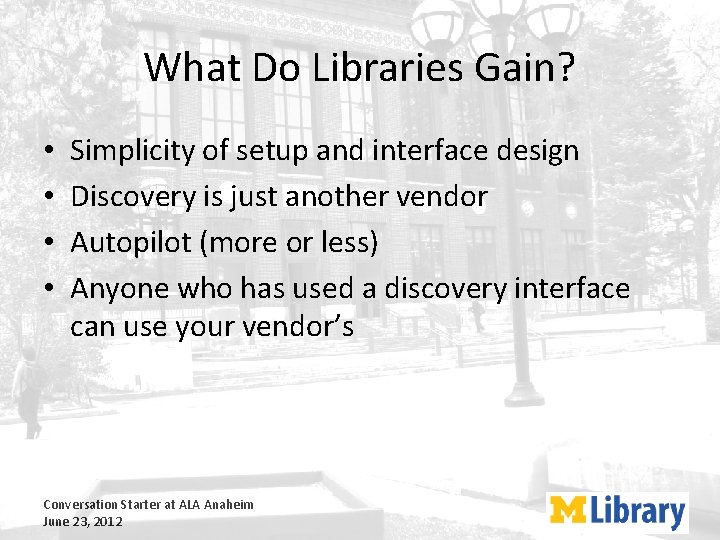 What Do Libraries Gain?

• Simplicity of setup and interface design
• Discovery is just another vendor
• Autopilot (more or less)
• Anyone who has used a discovery interface can use your vendor's

Conversation Starter at ALA Anaheim
June 23, 2012

M Library